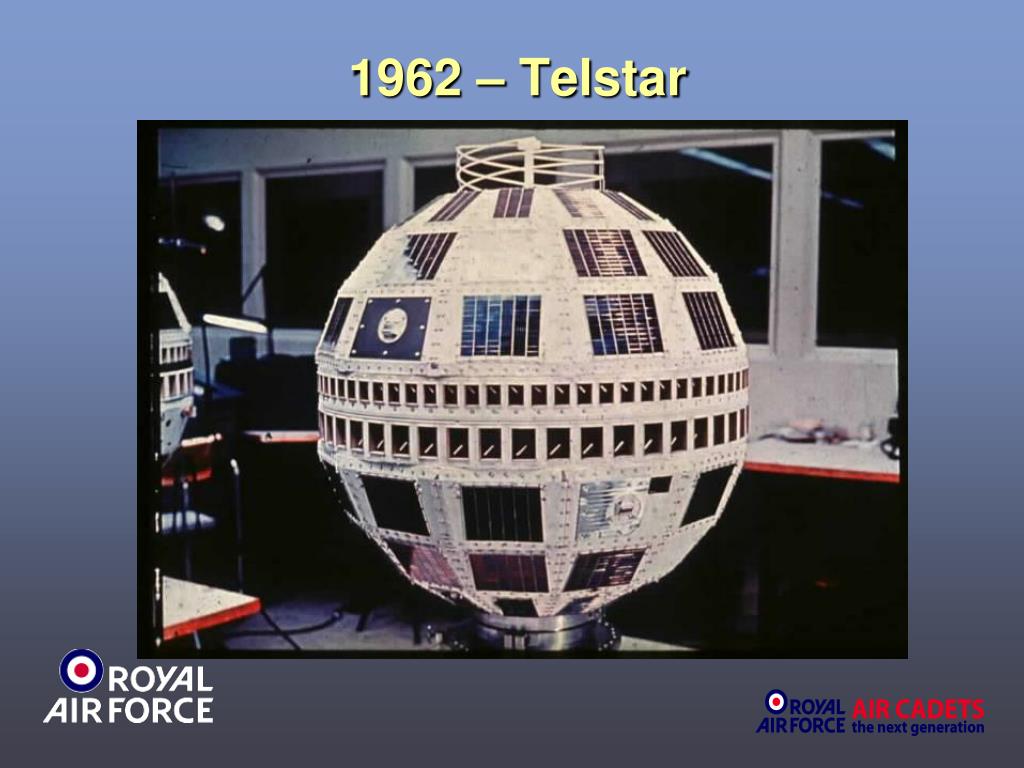 1962 – Telstar

ROYAL AIR FORCE

ROYAL AIR FORCE AIR CADETS the next generation